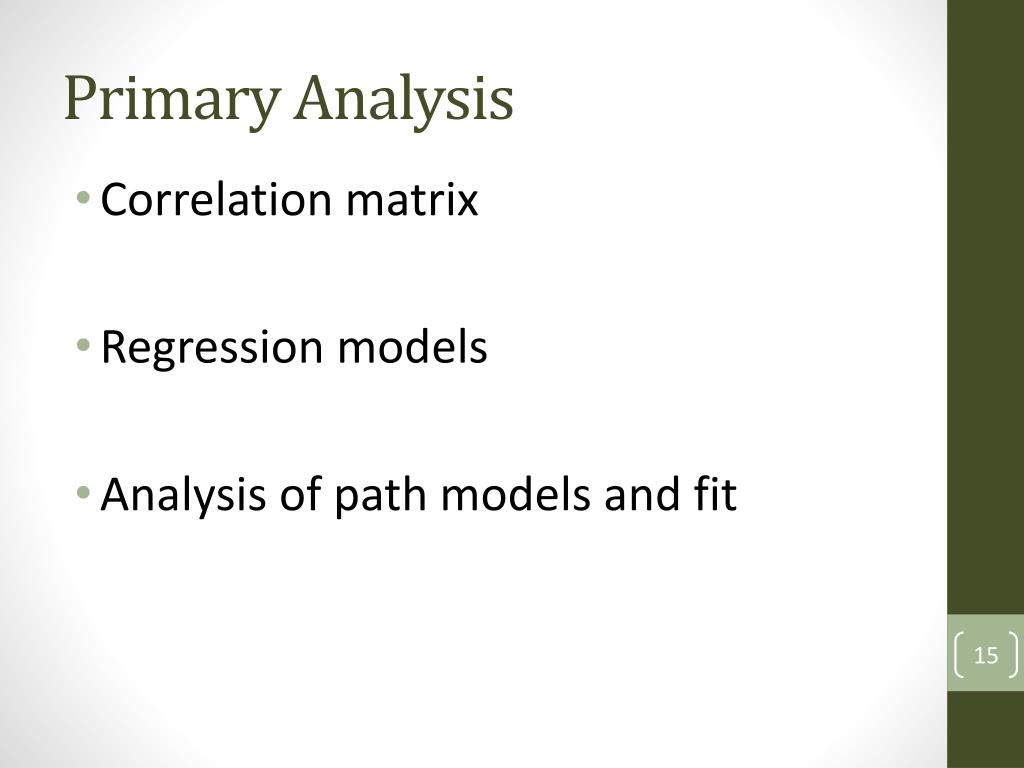 Primary Analysis

• Correlation matrix

• Regression models

• Analysis of path models and fit

15